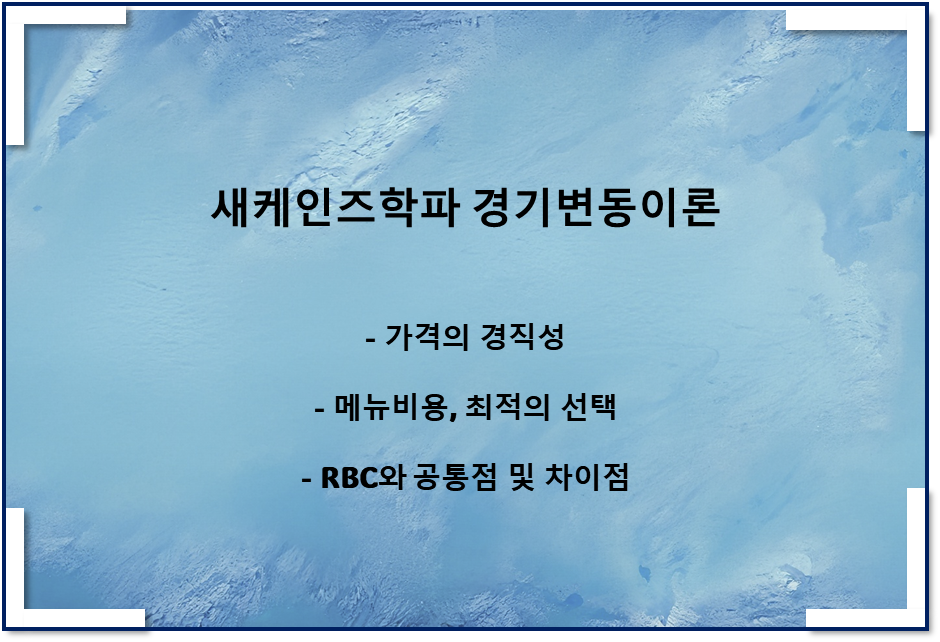 새케인즈학파 경기변동이론

- 가격의 경직성

- 메뉴비용, 최적의 선택

- RBC와 공통점 및 차이점